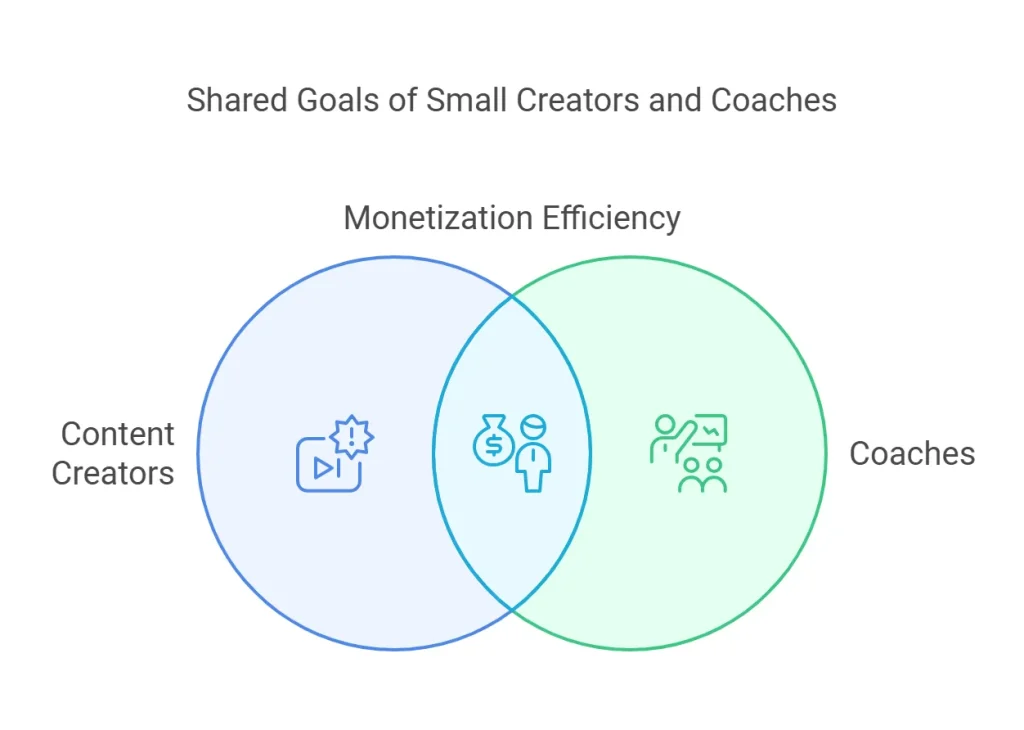 Shared Goals of Small Creators and Coaches

Monetization Efficiency

Content Creators

Coaches